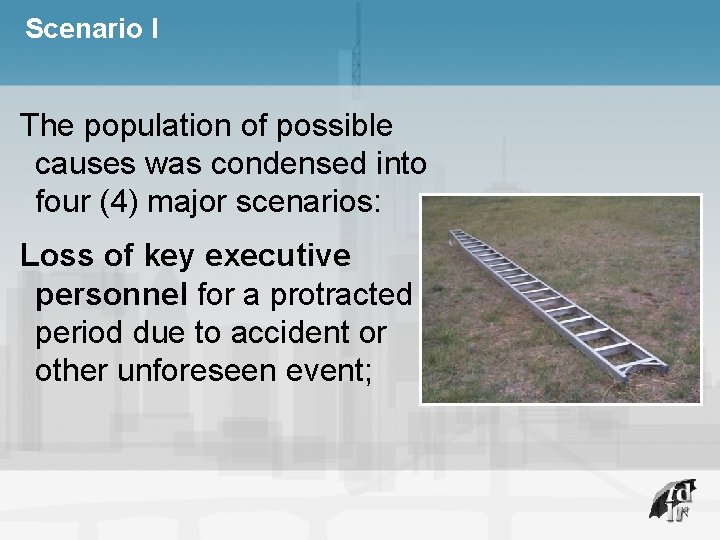 Scenario I

The population of possible causes was condensed into four (4) major scenarios:

Loss of key executive personnel for a protracted period due to accident or other unforeseen event;